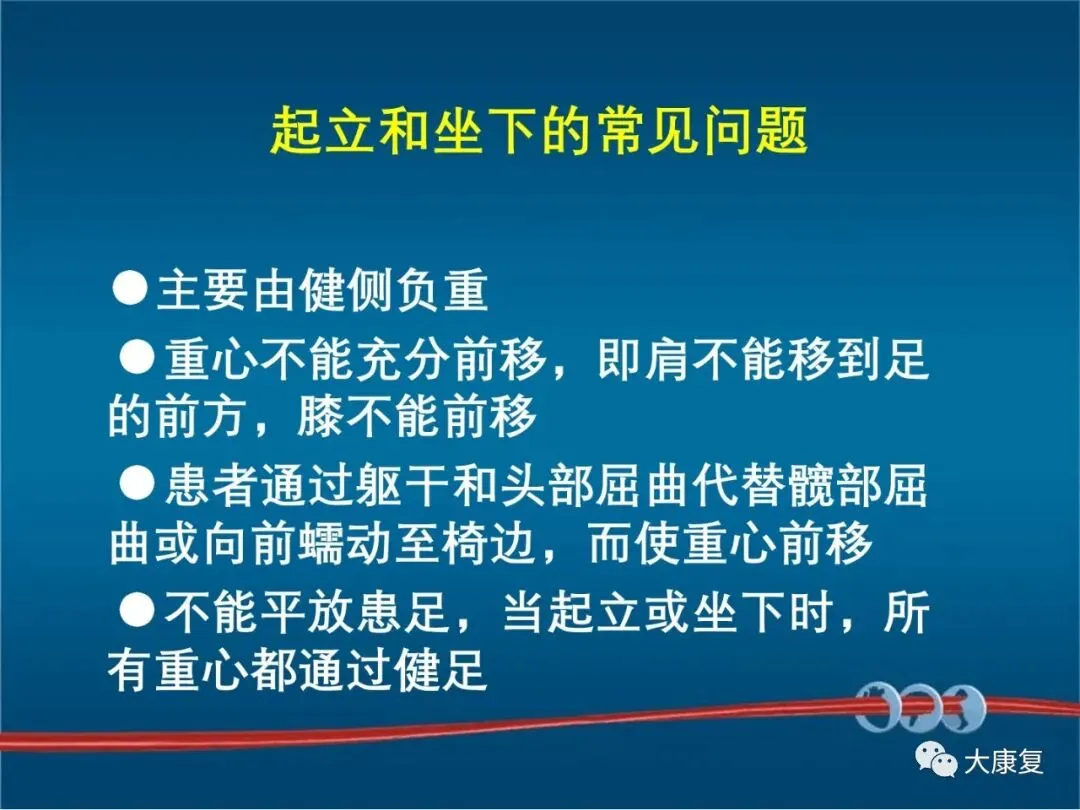 起立和坐下的常见问题

●主要由健侧负重

●重心不能充分前移，即肩不能移到足的前方，膝不能前移

●患者通过躯干和头部屈曲代替髋部屈曲或向前蠕动至椅边，而使重心前移

●不能平放患足，当起立或坐下时，所有重心都通过健足

大康复